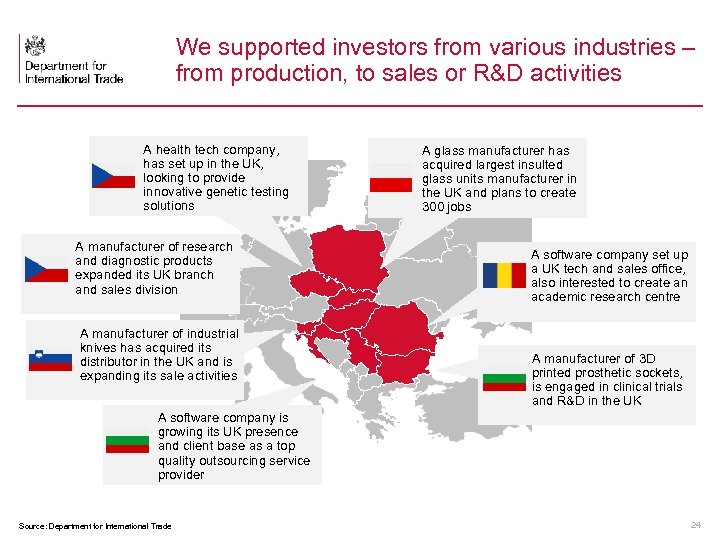 Department for International Trade

We supported investors from various industries – from production, to sales or R&D activities

A health tech company, has set up in the UK, looking to provide innovative genetic testing solutions

A glass manufacturer has acquired largest insulted glass units manufacturer in the UK and plans to create 300 jobs

A manufacturer of research and diagnostic products expanded its UK branch and sales division

A software company set up a UK tech and sales office, also interested to create an academic research centre

A manufacturer of industrial knives has acquired its distributor in the UK and is expanding its sale activities

A manufacturer of 3D printed prosthetic sockets, is engaged in clinical trials and R&D in the UK

A software company is growing its UK presence and client base as a top quality outsourcing service provider

Source: Department for International Trade

24